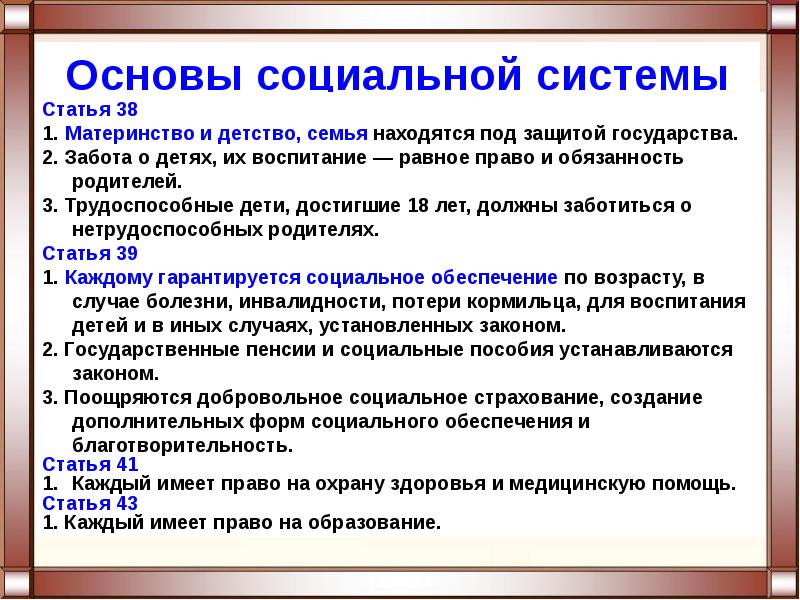 Основы социальной системы

Статья 38

1. Материнство и детство, семья находятся под защитой государства.

2. Забота о детях, их воспитание — равное право и обязанность родителей.

3. Трудоспособные дети, достигшие 18 лет, должны заботиться о нетрудоспособных родителях.

Статья 39

1. Каждому гарантируется социальное обеспечение по возрасту, в случае болезни, инвалидности, потери кормильца, для воспитания детей и в иных случаях, установленных законом.

2. Государственные пенсии и социальные пособия устанавливаются законом.

3. Поощряются добровольное социальное страхование, создание дополнительных форм социального обеспечения и благотворительность.

Статья 41

1. Каждый имеет право на охрану здоровья и медицинскую помощь.

Статья 43

1. Каждый имеет право на образование.